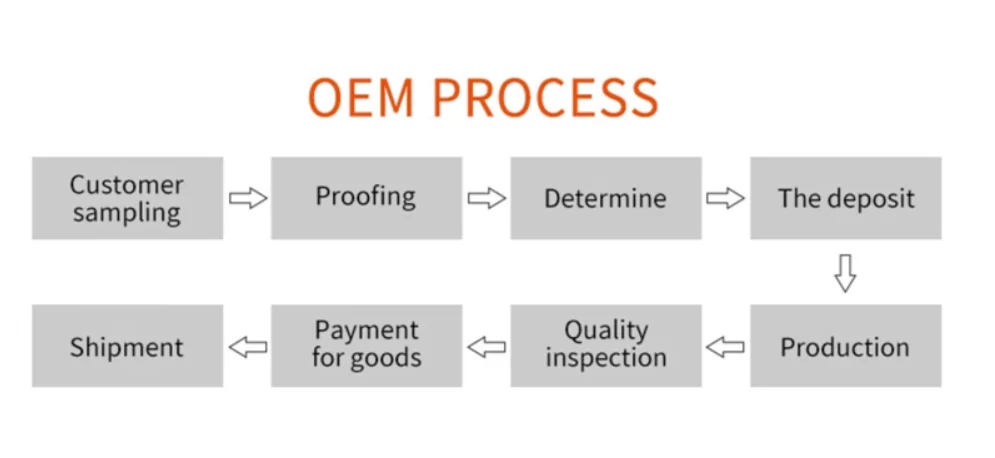 OEM PROCESS

Customer sampling

Proofing

Determine

The deposit

Production

Quality inspection

Payment for goods

Shipment